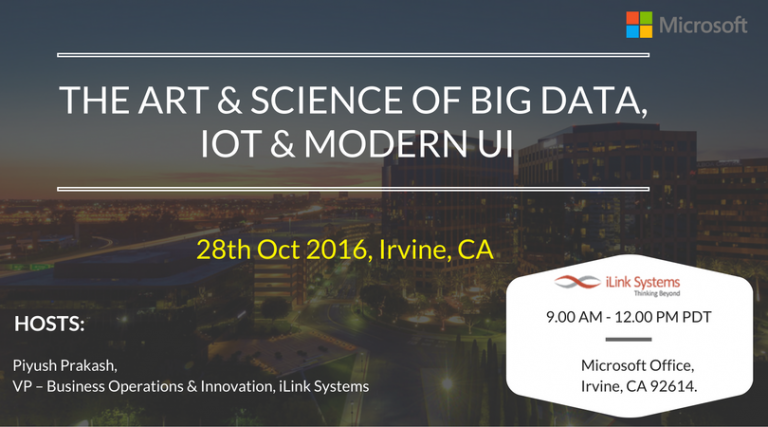 Microsoft

THE ART & SCIENCE OF BIG DATA, IOT & MODERN UI

28th Oct 2016, Irvine, CA

HOSTS:

Piyush Prakash,
VP – Business Operations & Innovation, iLink Systems

iLink Systems
Thinking Beyond

9.00 AM - 12.00 PM PDT

Microsoft Office,
Irvine, CA 92614.